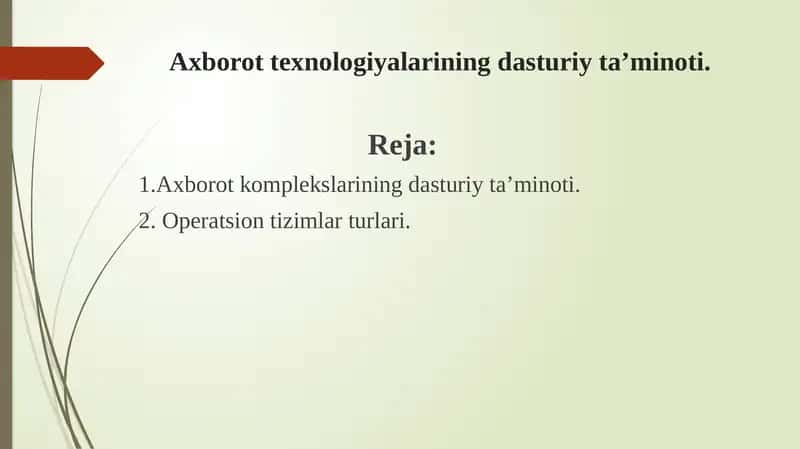 Axborot texnologiyalarining dasturiy ta’minoti.

Reja:

1.Axborot komplekslarining dasturiy ta’minoti.

2. Operatsion tizimlar turlari.